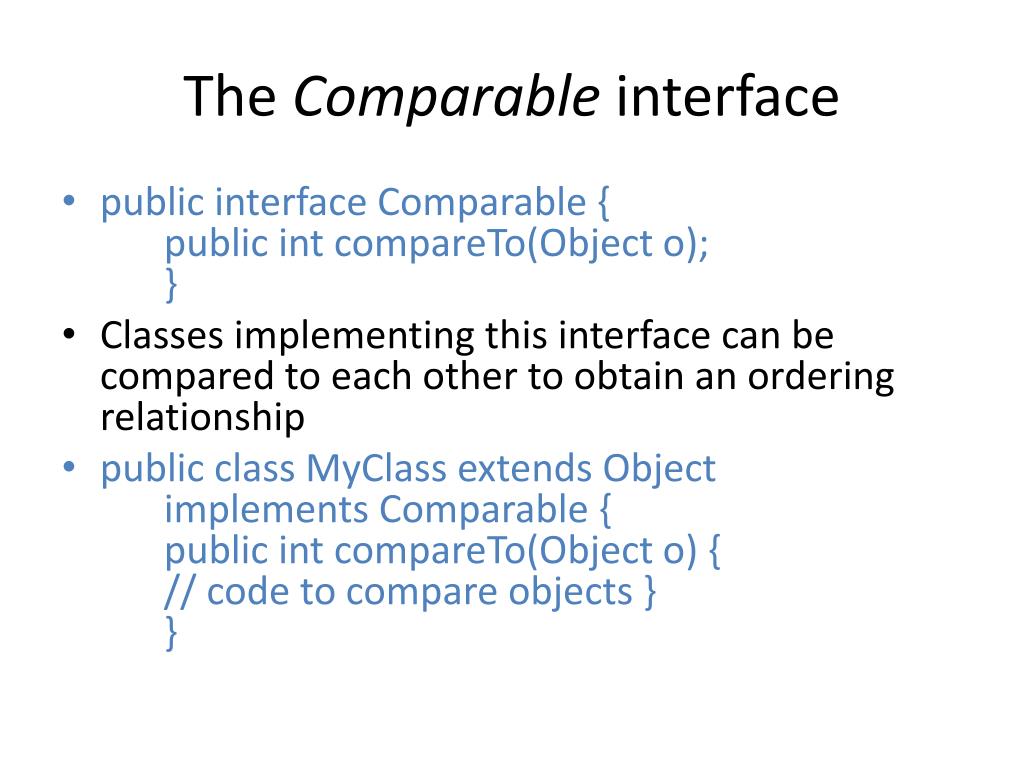 The Comparable interface

• public interface Comparable {
public int compareTo(Object o);
}

• Classes implementing this interface can be compared to each other to obtain an ordering relationship

• public class MyClass extends Object
implements Comparable {
public int compareTo(Object o) {
// code to compare objects }
}